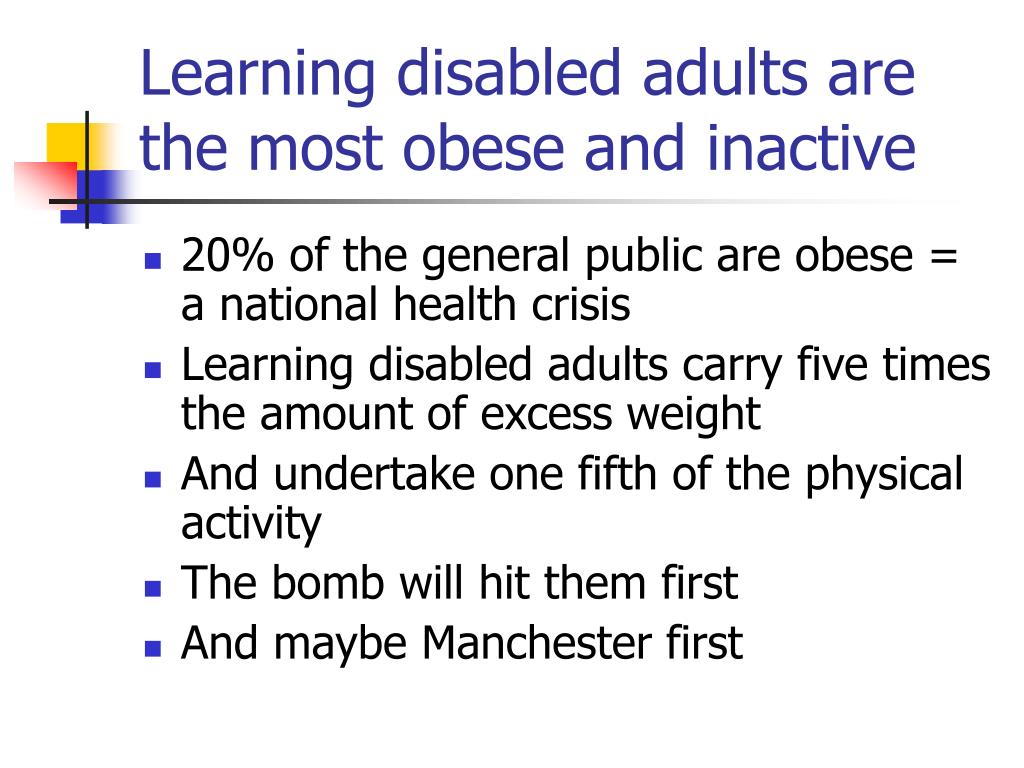 Learning disabled adults are the most obese and inactive

- 20% of the general public are obese = a national health crisis
- Learning disabled adults carry five times the amount of excess weight
- And undertake one fifth of the physical activity
- The bomb will hit them first
- And maybe Manchester first